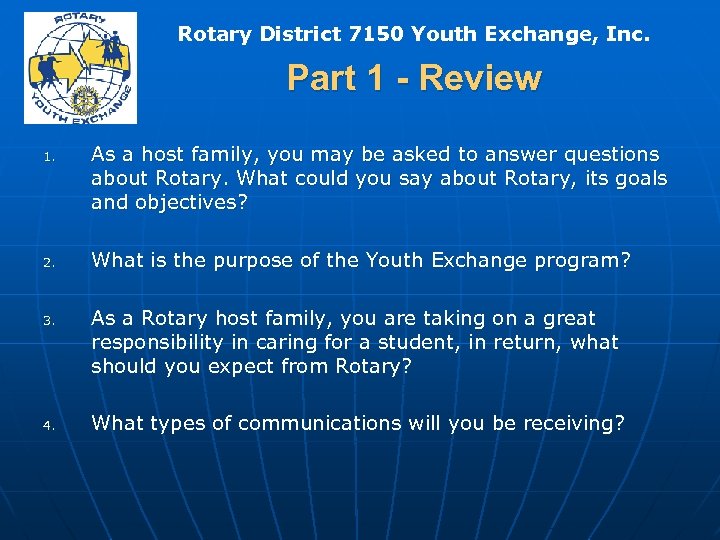 ROTARY
YOUTH EXCHANGE

Rotary District 7150 Youth Exchange, Inc.

Part 1 - Review

1. As a host family, you may be asked to answer questions about Rotary. What could you say about Rotary, its goals and objectives?

2. What is the purpose of the Youth Exchange program?

3. As a Rotary host family, you are taking on a great responsibility in caring for a student, in return, what should you expect from Rotary?

4. What types of communications will you be receiving?